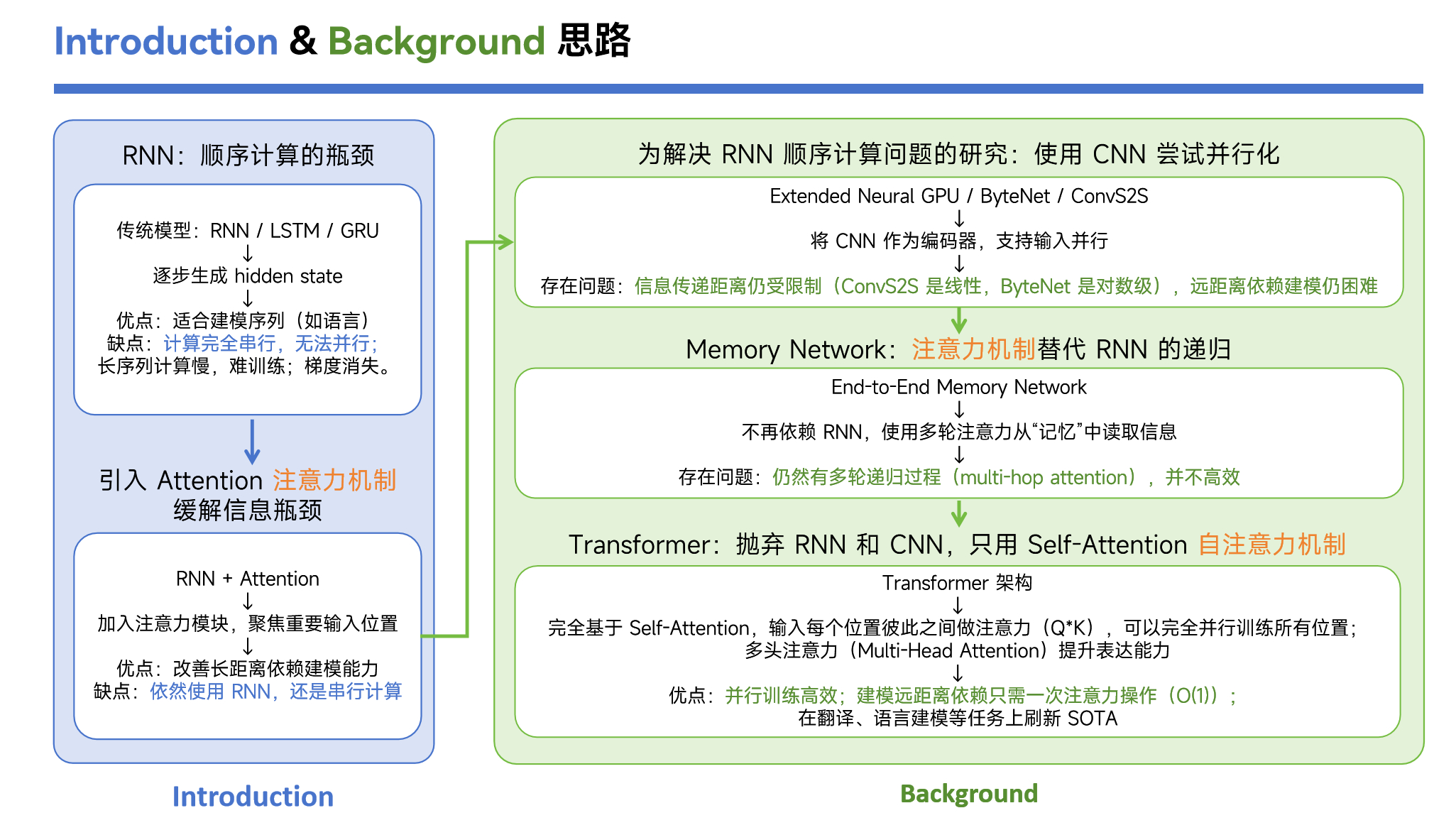 Introduction & Background 思路

RNN：顺序计算的瓶颈

传统模型：RNN / LSTM / GRU
↓
逐步生成 hidden state
↓
优点：适合建模序列（如语言）
缺点：计算完全串行，无法并行；
长序列计算慢，难训练；梯度消失。

引入 Attention 注意力机制
缓解信息瓶颈

RNN + Attention
↓
加入注意力模块，聚焦重要输入位置
↓
优点：改善长距离依赖建模能力
缺点：依然使用 RNN，还是串行计算

Introduction

为解决 RNN 顺序计算问题的研究：使用 CNN 尝试并行化

Extended Neural GPU / ByteNet / ConvS2S
↓
将 CNN 作为编码器，支持输入并行
↓
存在问题：信息传递距离仍受限制（ConvS2S 是线性，ByteNet 是对数级），远距离依赖建模仍困难

Memory Network：注意力机制替代 RNN 的递归

End-to-End Memory Network
↓
不再依赖 RNN，使用多轮注意力从“记忆”中读取信息
↓
存在问题：仍然有多轮递归过程（multi-hop attention），并不高效

Transformer：抛弃 RNN 和 CNN，只用 Self-Attention 自注意力机制

Transformer 架构
↓
完全基于 Self-Attention，输入每个位置彼此之间做注意力（Q*K），可以完全并行训练所有位置；
多头注意力（Multi-Head Attention）提升表达能力
↓
优点：并行训练高效；建模远距离依赖只需一次注意力操作（O(1)）；
在翻译、语言建模等任务上刷新 SOTA

Background